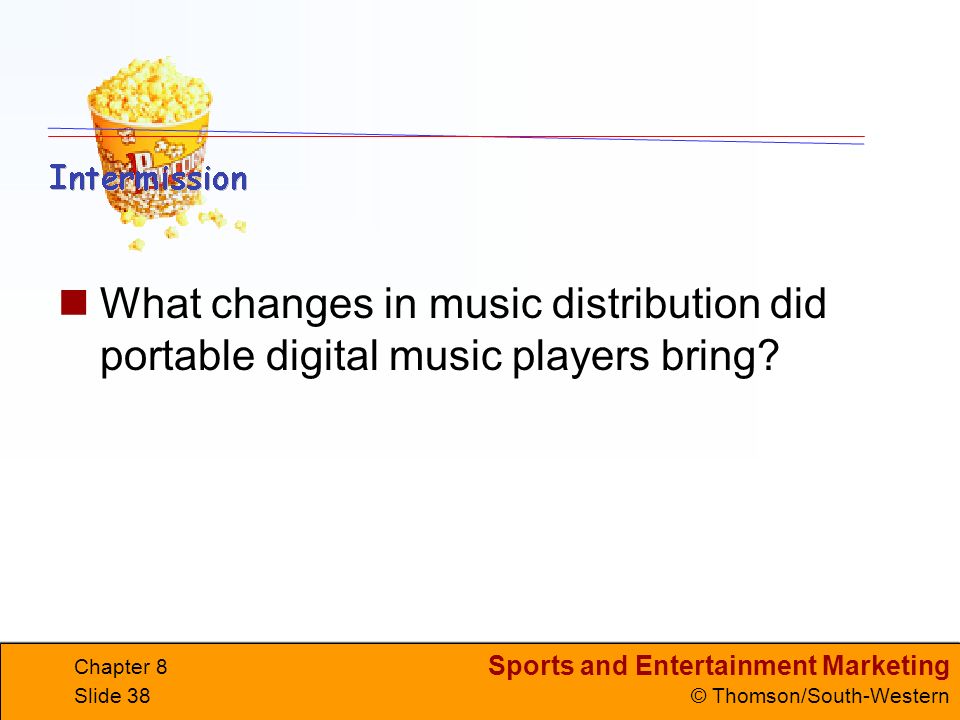 Intermission

What changes in music distribution did portable digital music players bring?

Chapter 8
Slide 38

Sports and Entertainment Marketing
© Thomson/South-Western